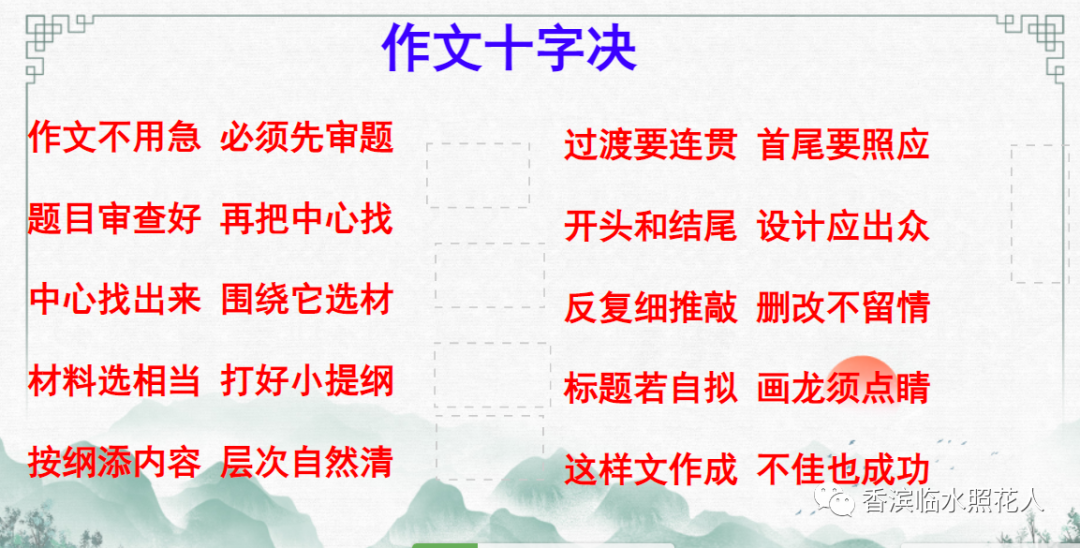 作文十字决

作文不用急 必须先审题

题目审查好 再把中心找

中心找出来 围绕它选材

材料选相当 打好小提纲

按纲添内容 层次自然清

过渡要连贯 首尾要照应

开头和结尾 设计应出众

反复细推敲 删改不留情

标题若自拟 画龙须点睛

这样文作成 不佳也成功

香滨临水照花人